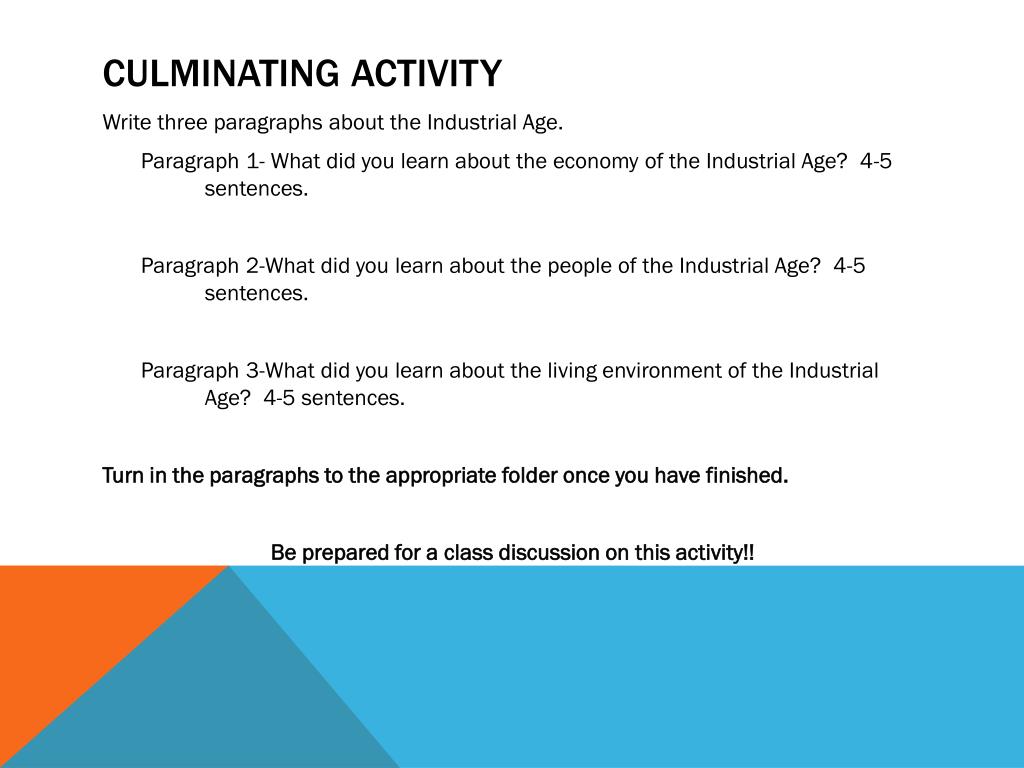 CULMINATING ACTIVITY

Write three paragraphs about the Industrial Age.

Paragraph 1- What did you learn about the economy of the Industrial Age? 4-5 sentences.

Paragraph 2-What did you learn about the people of the Industrial Age? 4-5 sentences.

Paragraph 3-What did you learn about the living environment of the Industrial Age? 4-5 sentences.

Turn in the paragraphs to the appropriate folder once you have finished.

Be prepared for a class discussion on this activity!!